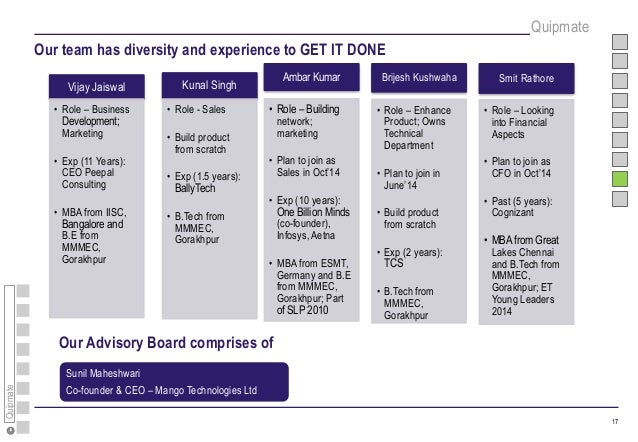 Quipmate

Our team has diversity and experience to GET IT DONE

Vijay Jaiswal
• Role – Business Development; Marketing
• Exp (11 Years): CEO Peepal Consulting
• MBA from IISC, Bangalore and B.E from MMMEC, Gorakhpur

Kunal Singh
• Role - Sales
• Build product from scratch
• Exp (1.5 years): BallyTech
• B.Tech from MMMEC, Gorakhpur

Ambar Kumar
• Role – Building network; marketing
• Plan to join as Sales in Oct'14
• Exp (10 years): One Billion Minds (co-founder), Infosys, Aetna
• MBA from ESMT, Germany and B.E from MMMEC, Gorakhpur; Part of SLP 2010

Brijesh Kushwaha
• Role – Enhance Product; Owns Technical Department
• Plan to join in June'14
• Build product from scratch
• Exp (2 years): TCS
• B.Tech from MMMEC, Gorakhpur

Smit Rathore
• Role – Looking into Financial Aspects
• Plan to join as CFO in Oct'14
• Past (5 years): Cognizant
• MBA from Great Lakes Chennai and B.Tech from MMMEC, Gorakhpur; ET Young Leaders 2014

Our Advisory Board comprises of

Sunil Maheshwari
Co-founder & CEO – Mango Technologies Ltd

Quipmate

17